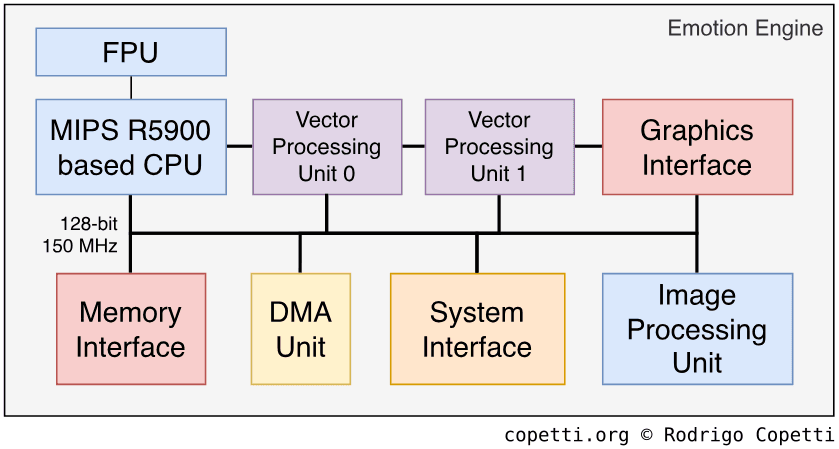 Emotion Engine

FPU

MIPS R5900 based CPU

Vector Processing Unit 0

Vector Processing Unit 1

Graphics Interface

128-bit
150 MHz

Memory Interface

DMA Unit

System Interface

Image Processing Unit

copetti.org © Rodrigo Copetti